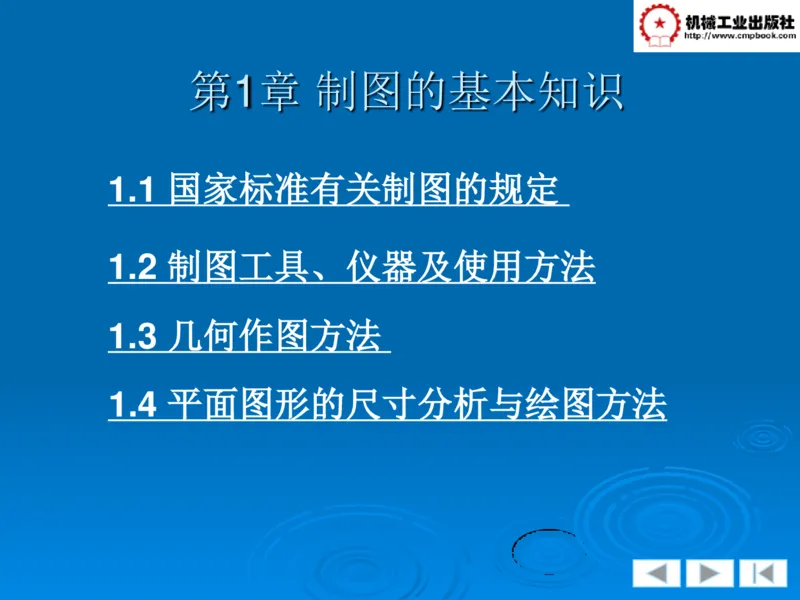 机械工业出版社
http://www.cmpbook.com

第1章 制图的基本知识

1.1 国家标准有关制图的规定

1.2 制图工具、仪器及使用方法

1.3 几何作图方法

1.4 平面图形的尺寸分析与绘图方法